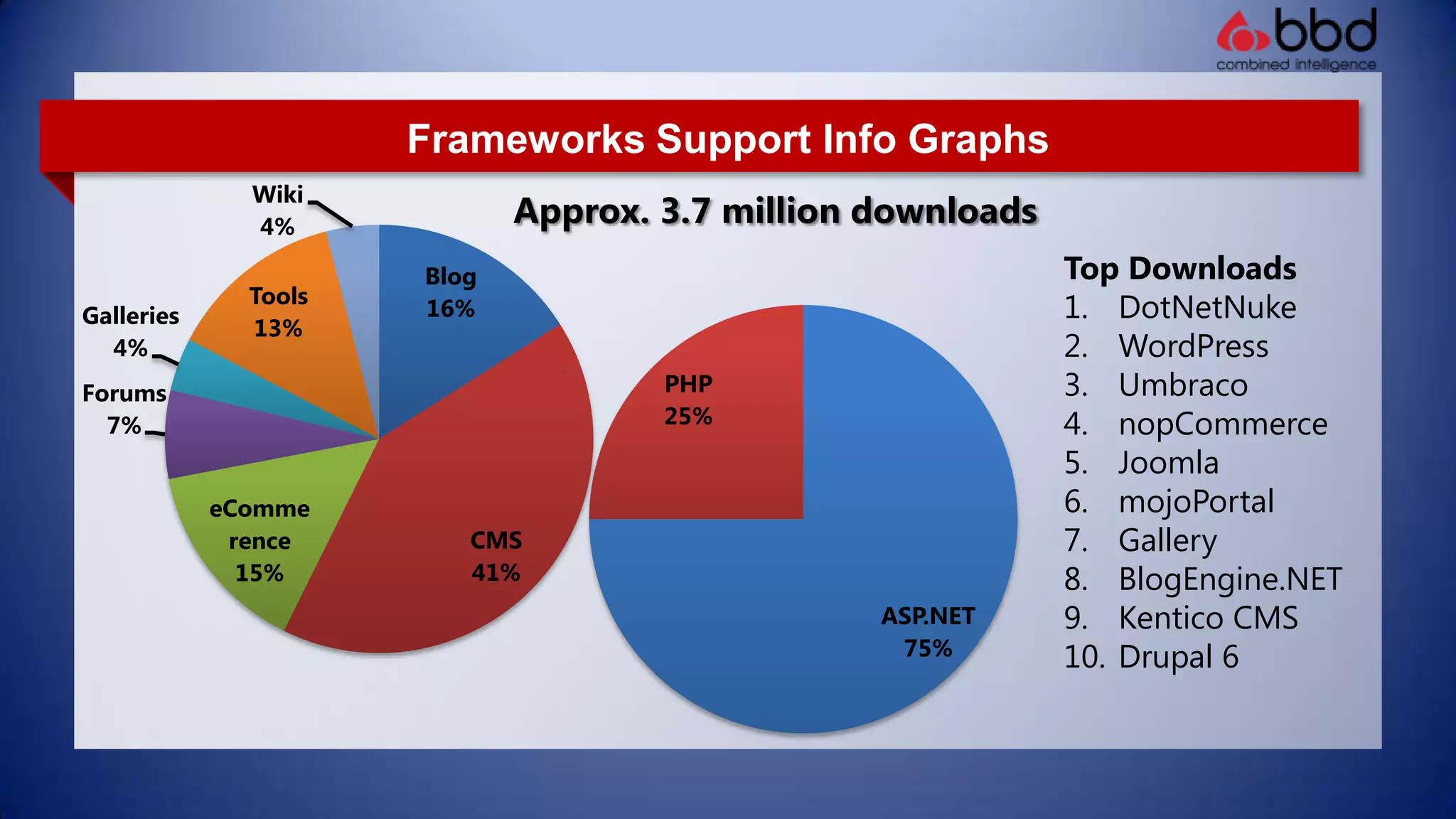 bbd
combined intelligence

Frameworks Support Info Graphs

Approx. 3.7 million downloads

Wiki 4%
Blog 16%
Tools 13%
Galleries 4%
Forums 7%
eCommerence 15%
CMS 41%

PHP 25%
ASP.NET 75%

Top Downloads
1. DotNetNuke
2. WordPress
3. Umbraco
4. nopCommerce
5. Joomla
6. mojoPortal
7. Gallery
8. BlogEngine.NET
9. Kentico CMS
10. Drupal 6